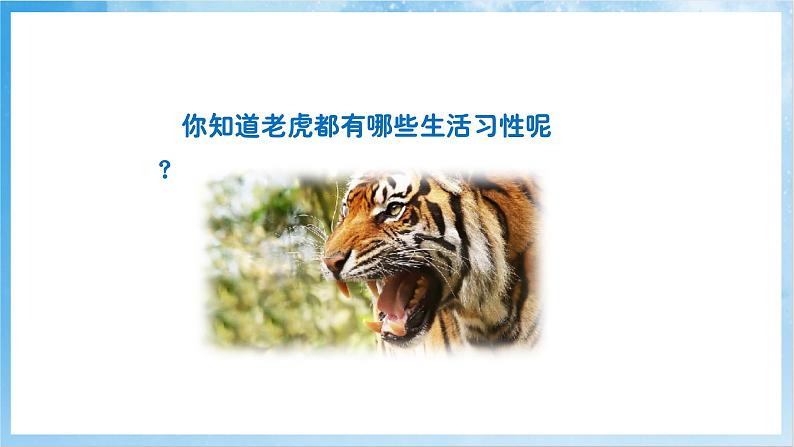 你知道老虎都有哪些生活习性呢？